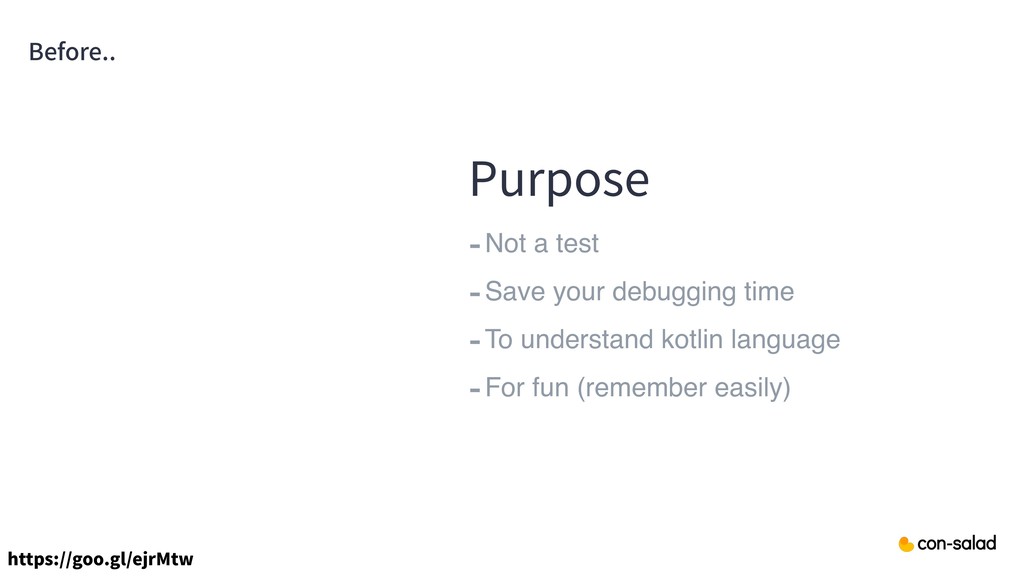 Before..

Purpose

- Not a test
- Save your debugging time
- To understand kotlin language
- For fun (remember easily)

https://goo.gl/ejrMtw

con-salad